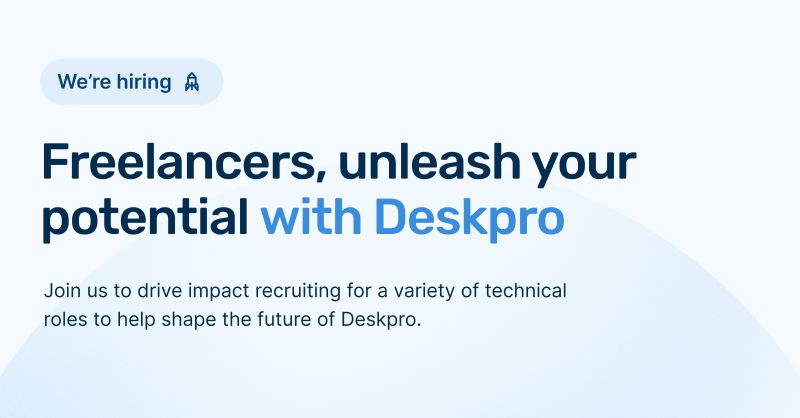 We're hiring

Freelancers, unleash your potential with Deskpro

Join us to drive impact recruiting for a variety of technical roles to help shape the future of Deskpro.